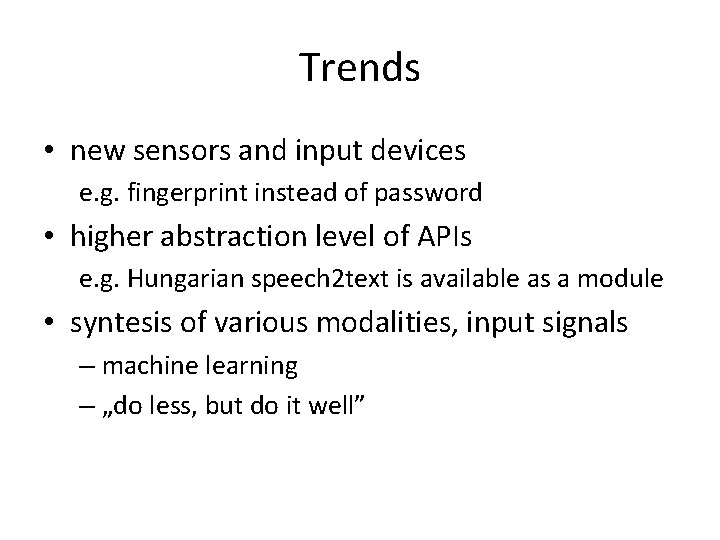 Trends

• new sensors and input devices
e.g. fingerprint instead of password

• higher abstraction level of APIs
e.g. Hungarian speech2text is available as a module

• syntesis of various modalities, input signals
– machine learning
– „do less, but do it well”